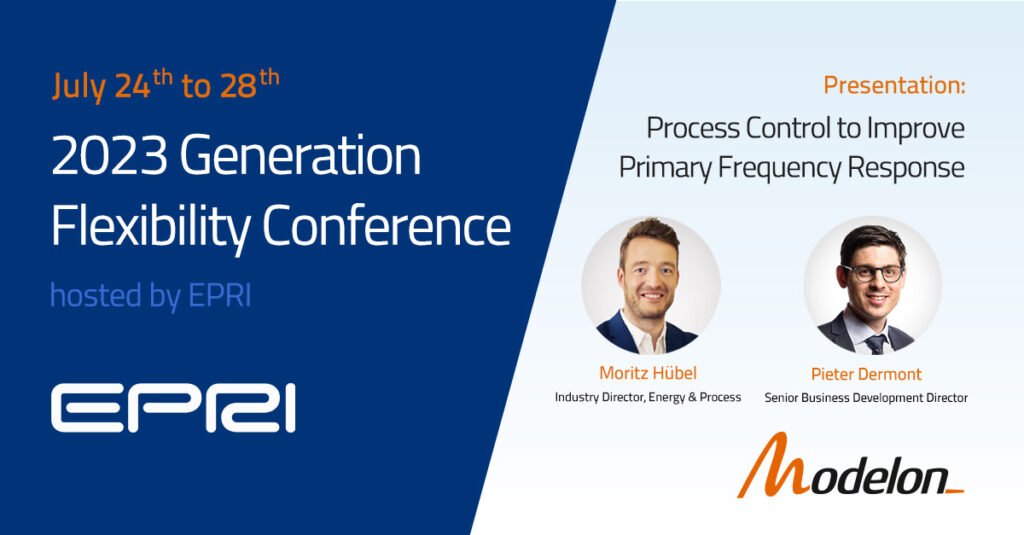 July 24$^{th}$ to 28$^{th}$

2023 Generation Flexibility Conference

hosted by EPRI

EPRI

Presentation:

Process Control to Improve Primary Frequency Response

Moritz Hübel
Industry Director, Energy & Process

Pieter Dermont
Senior Business Development Director

Modelon_